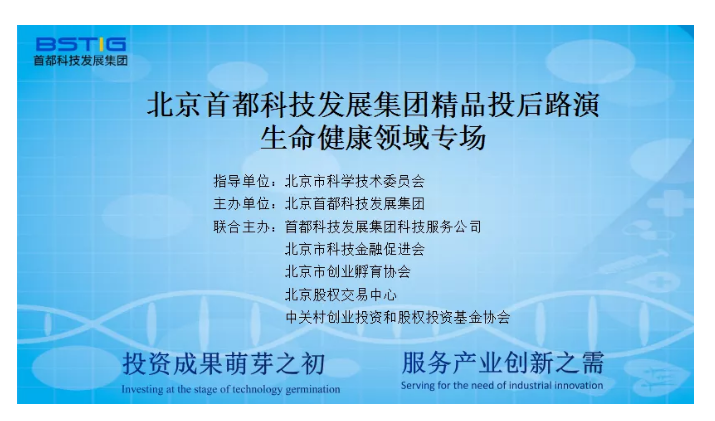 BSTIG
首都科技发展集团

北京首都科技发展集团精品投后路演
生命健康领域专场

指导单位：北京市科学技术委员会
主办单位：北京首都科技发展集团
联合主办：首都科技发展集团科技服务公司
北京市科技金融促进会
北京市创业孵育协会
北京股权交易中心
中关村创业投资和股权投资基金协会

投资成果萌芽之初
Investing at the stage of technology germination

服务产业创新之需
Serving for the need of industrial innovation